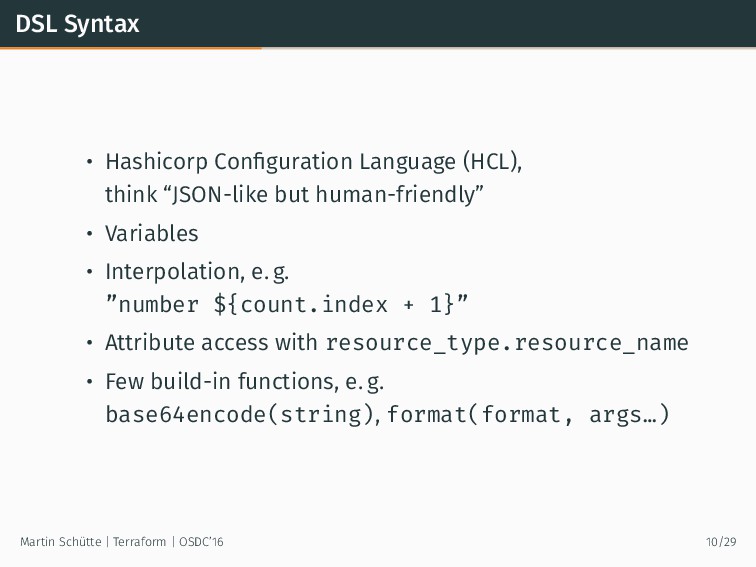 DSL Syntax

• Hashicorp Configuration Language (HCL), think “JSON-like but human-friendly”
• Variables
• Interpolation, e. g. ”number ${count.index + 1}”
• Attribute access with resource_type.resource_name
• Few build-in functions, e. g. base64encode(string), format(format, args…)

Martin Schütte | Terraform | OSDC’16

10/29